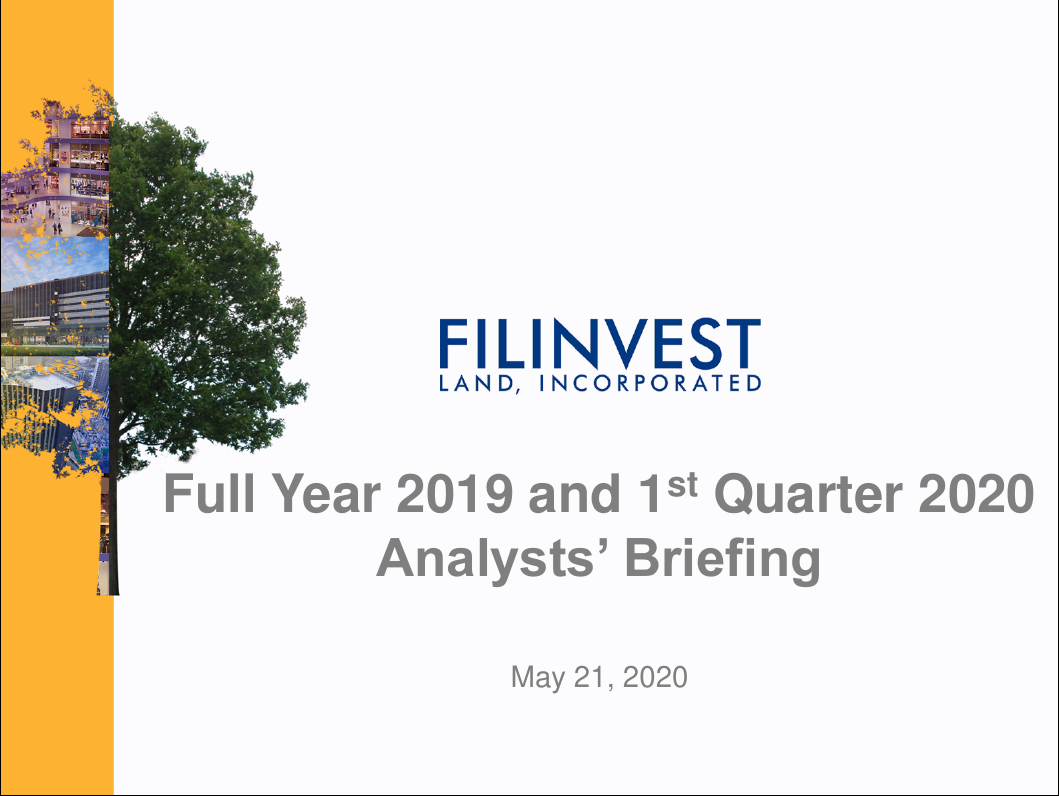 FILINVEST
LAND, INCORPORATED

Full Year 2019 and 1$^{st}$ Quarter 2020 Analysts' Briefing

May 21, 2020